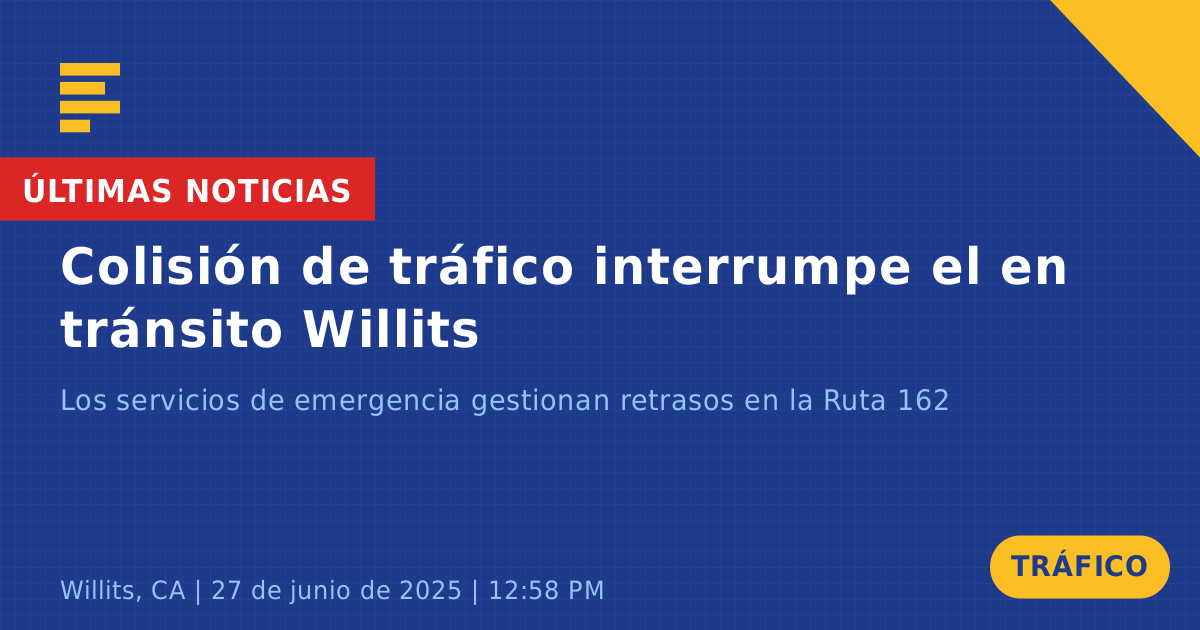 ÚLTIMAS NOTICIAS

Colisión de tráfico interrumpe el en tránsito Willits

Los servicios de emergencia gestionan retrasos en la Ruta 162

Willits, CA | 27 de junio de 2025 | 12:58 PM

TRÁFICO